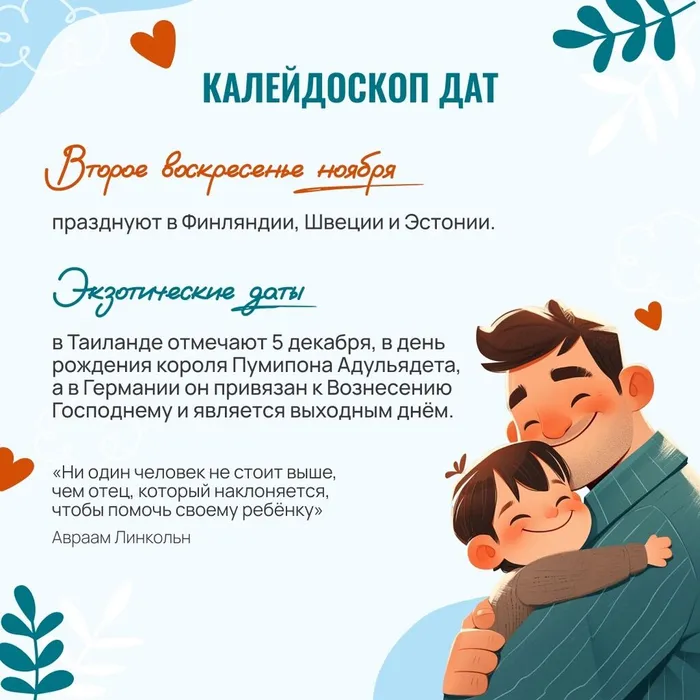 КАЛЕЙДОСКОП ДАТ

Второе воскресенье ноября

празднуют в Финляндии, Швеции и Эстонии.

Экзотические даты

в Таиланде отмечают 5 декабря, в день рождения короля Пумипона Адульядета, а в Германии он привязан к Вознесению Господнему и является выходным днём.

«Ни один человек не стоит выше, чем отец, который наклоняется, чтобы помочь своему ребёнку»

Авраам Линкольн